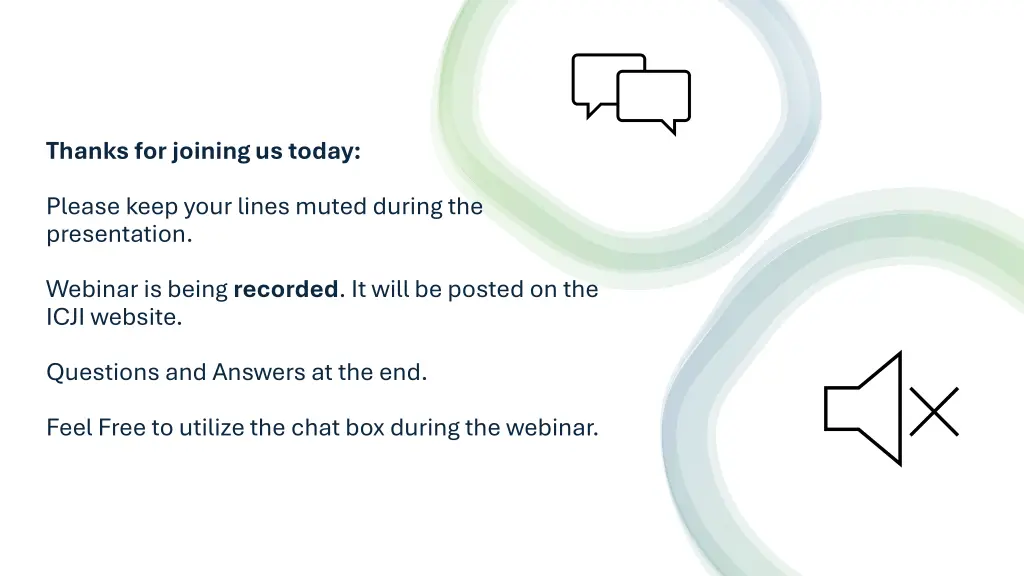 Thanks for joining us today:

Please keep your lines muted during the presentation.

Webinar is being recorded. It will be posted on the ICJI website.

Questions and Answers at the end.

Feel Free to utilize the chat box during the webinar.